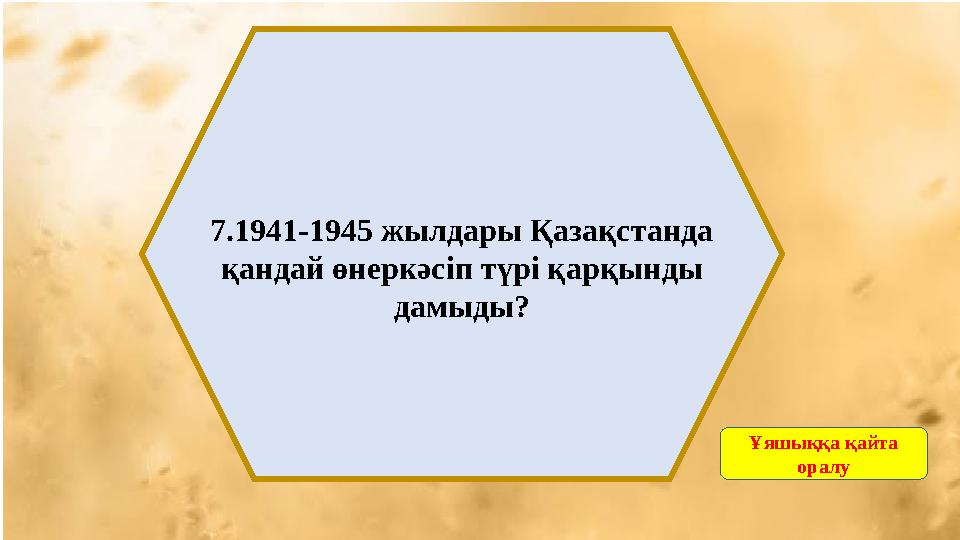 7.1941-1945 жылдары Қазақстанда қандай өнеркәсіп түрі қарқынды дамыды?

Ұяшыққа қайта оралу